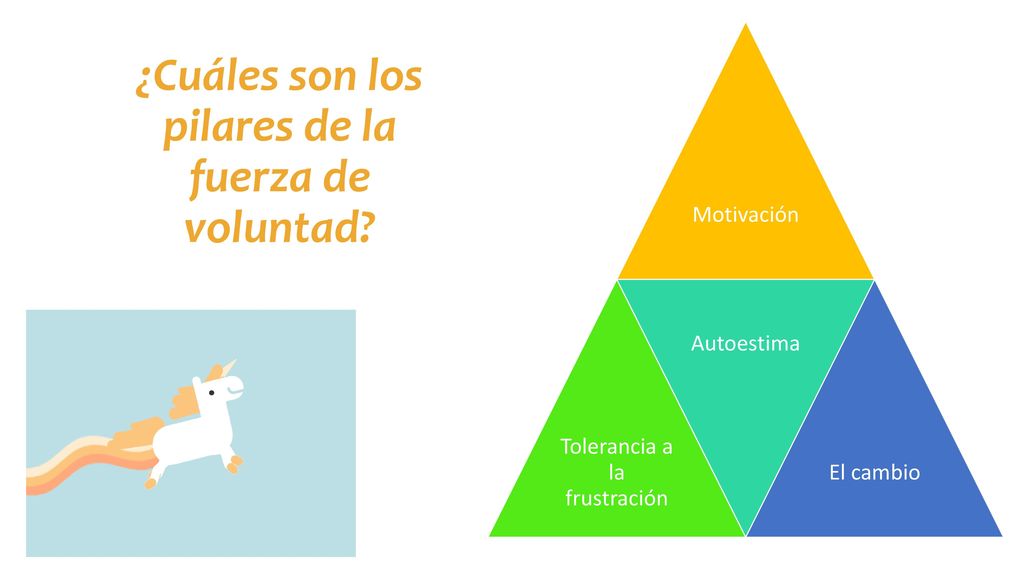 ¿Cuáles son los pilares de la fuerza de voluntad?

Motivación

Autoestima

Tolerancia a la frustración

El cambio